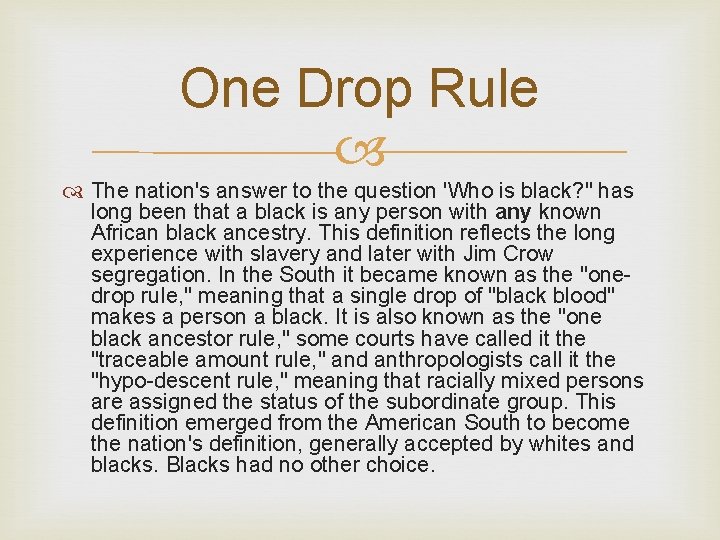 One Drop Rule

The nation's answer to the question 'Who is black?" has long been that a black is any person with any known African black ancestry. This definition reflects the long experience with slavery and later with Jim Crow segregation. In the South it became known as the "one-drop rule," meaning that a single drop of "black blood" makes a person a black. It is also known as the "one black ancestor rule," some courts have called it the "traceable amount rule," and anthropologists call it the "hypo-descent rule," meaning that racially mixed persons are assigned the status of the subordinate group. This definition emerged from the American South to become the nation's definition, generally accepted by whites and blacks. Blacks had no other choice.